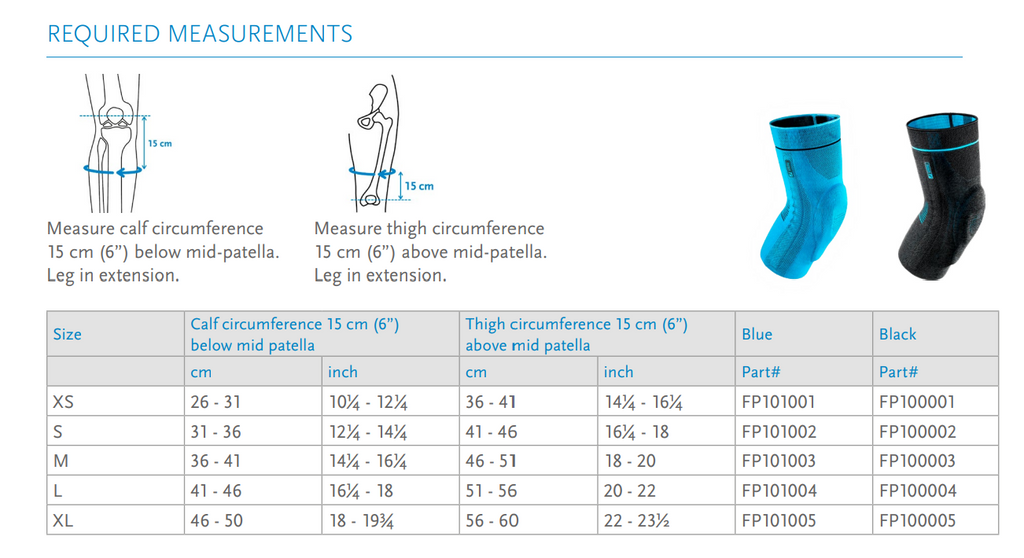 REQUIRED MEASUREMENTS

15 cm

Measure calf circumference 15 cm (6") below mid-patella. Leg in extension.

15 cm

Measure thigh circumference 15 cm (6") above mid-patella. Leg in extension.

| Size | Calf circumference 15 cm (6") below mid patella | | Thigh circumference 15 cm (6") above mid patella | | Blue | Black |
|---|---|---|---|---|---|---|
| | cm | inch | cm | inch | Part# | Part# |
| XS | 26 - 31 | 10¼ - 12¼ | 36 - 41 | 14¼ - 16¼ | FP101001 | FP100001 |
| S | 31 - 36 | 12¼ - 14¼ | 41 - 46 | 16¼ - 18 | FP101002 | FP100002 |
| M | 36 - 41 | 14¼ - 16¼ | 46 - 51 | 18 - 20 | FP101003 | FP100003 |
| L | 41 - 46 | 16¼ - 18 | 51 - 56 | 20 - 22 | FP101004 | FP100004 |
| XL | 46 - 50 | 18 - 19¾ | 56 - 60 | 22 - 23½ | FP101005 | FP100005 |